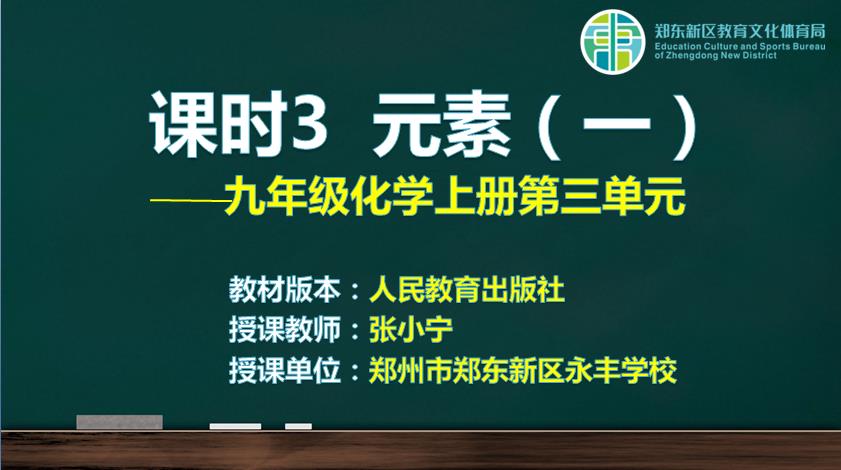 郑东新区教育文化体育局
Education Culture and Sports Bureau of Zhengdong New District

课时3 元素（一）

——九年级化学上册第三单元

教材版本：人民教育出版社
授课教师：张小宁
授课单位：郑州市郑东新区永丰学校